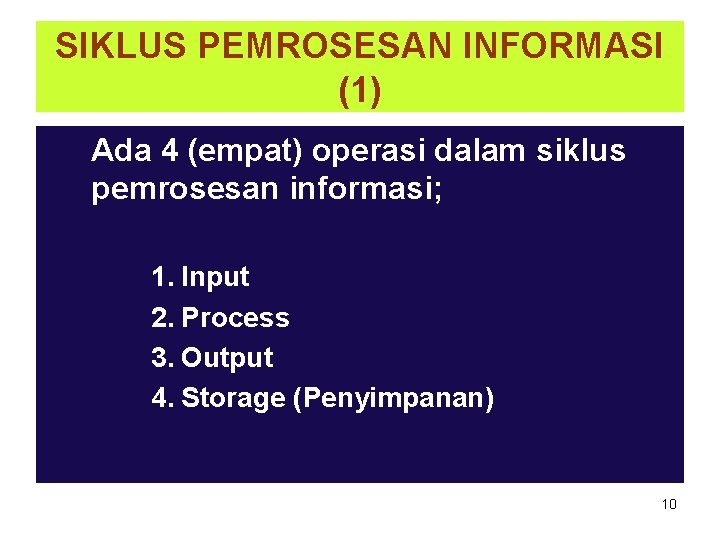 SIKLUS PEMROSESAN INFORMASI (1)

Ada 4 (empat) operasi dalam siklus pemrosesan informasi;

1. Input
2. Process
3. Output
4. Storage (Penyimpanan)

10